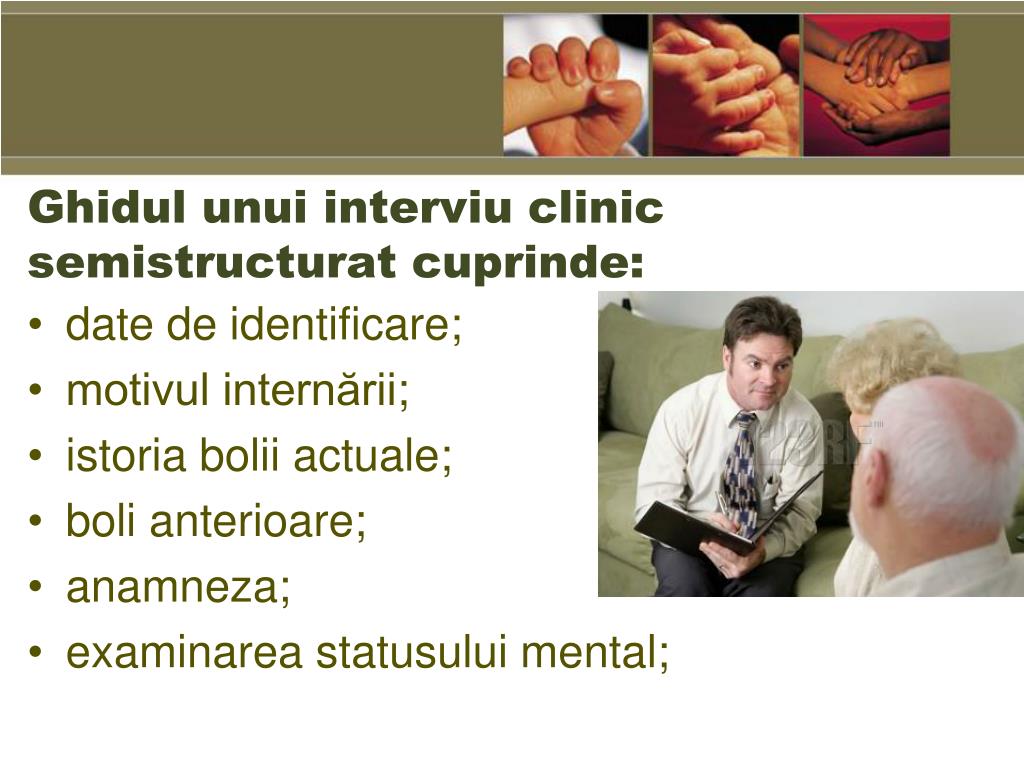 Ghidul unui interviu clinic semistructurat cuprinde:

• date de identificare;
• motivul internării;
• istoria bolii actuale;
• boli anterioare;
• anamneza;
• examinarea statusului mental;